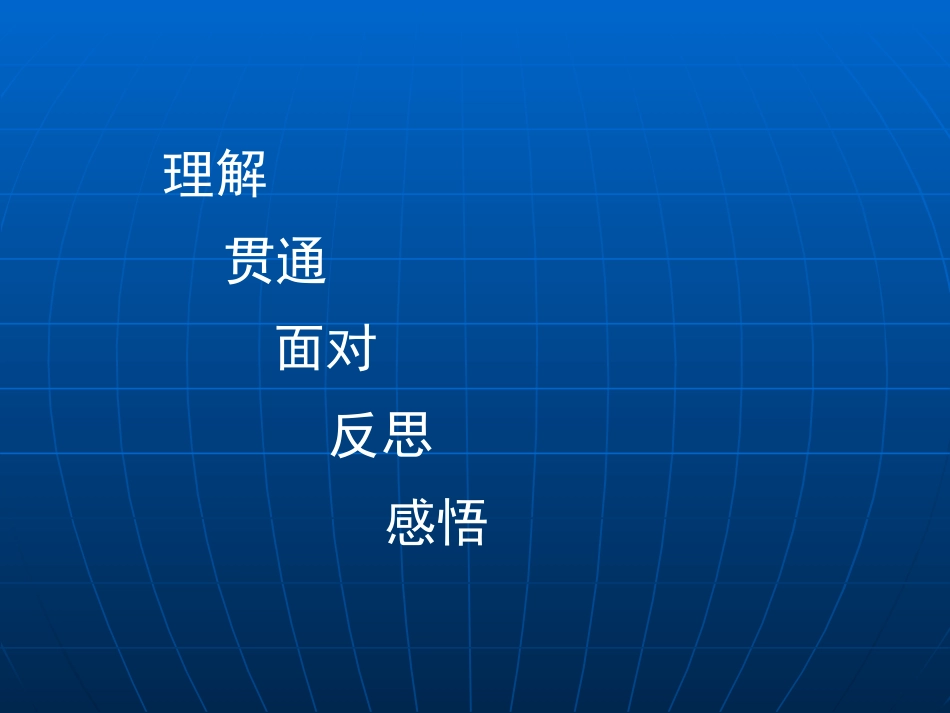 理解

贯通

面对

反思

感悟